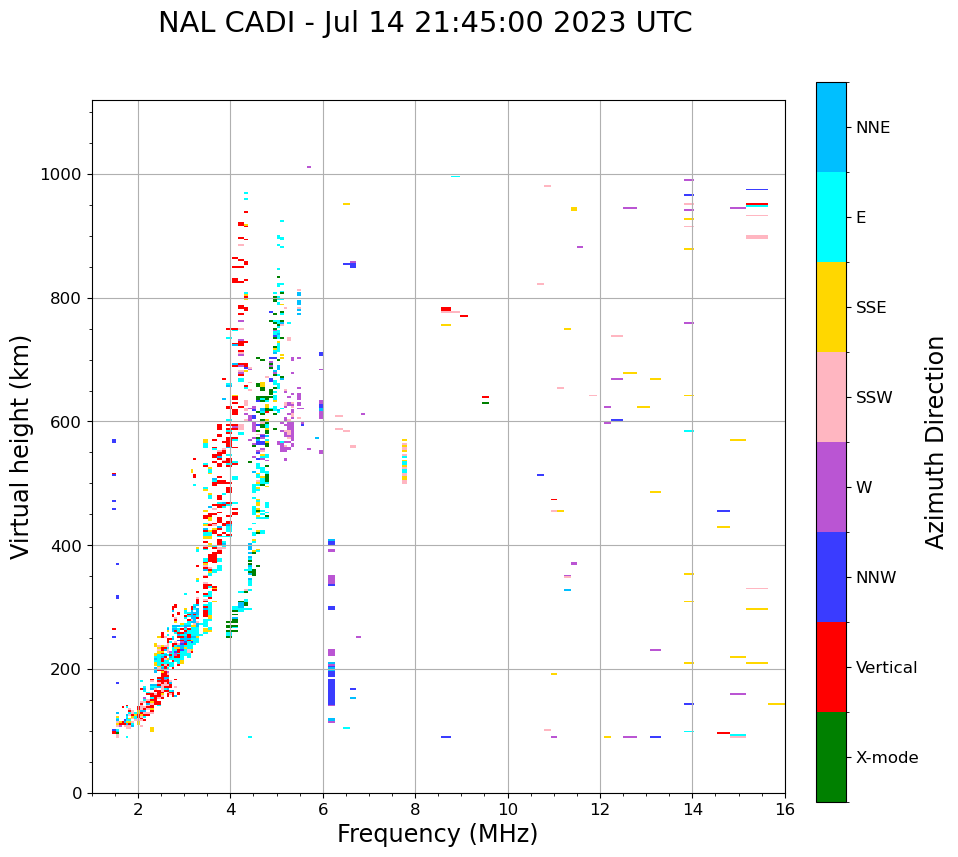 NAL CADI - Jul 14 21:45:00 2023 UTC

Virtual height (km)

1000
800
600
400
200
0

2
4
6
8
10
12
14
16

Frequency (MHz)

NNE
E
SSE
SSW
W
NNW
Vertical
X-mode

Azimuth Direction